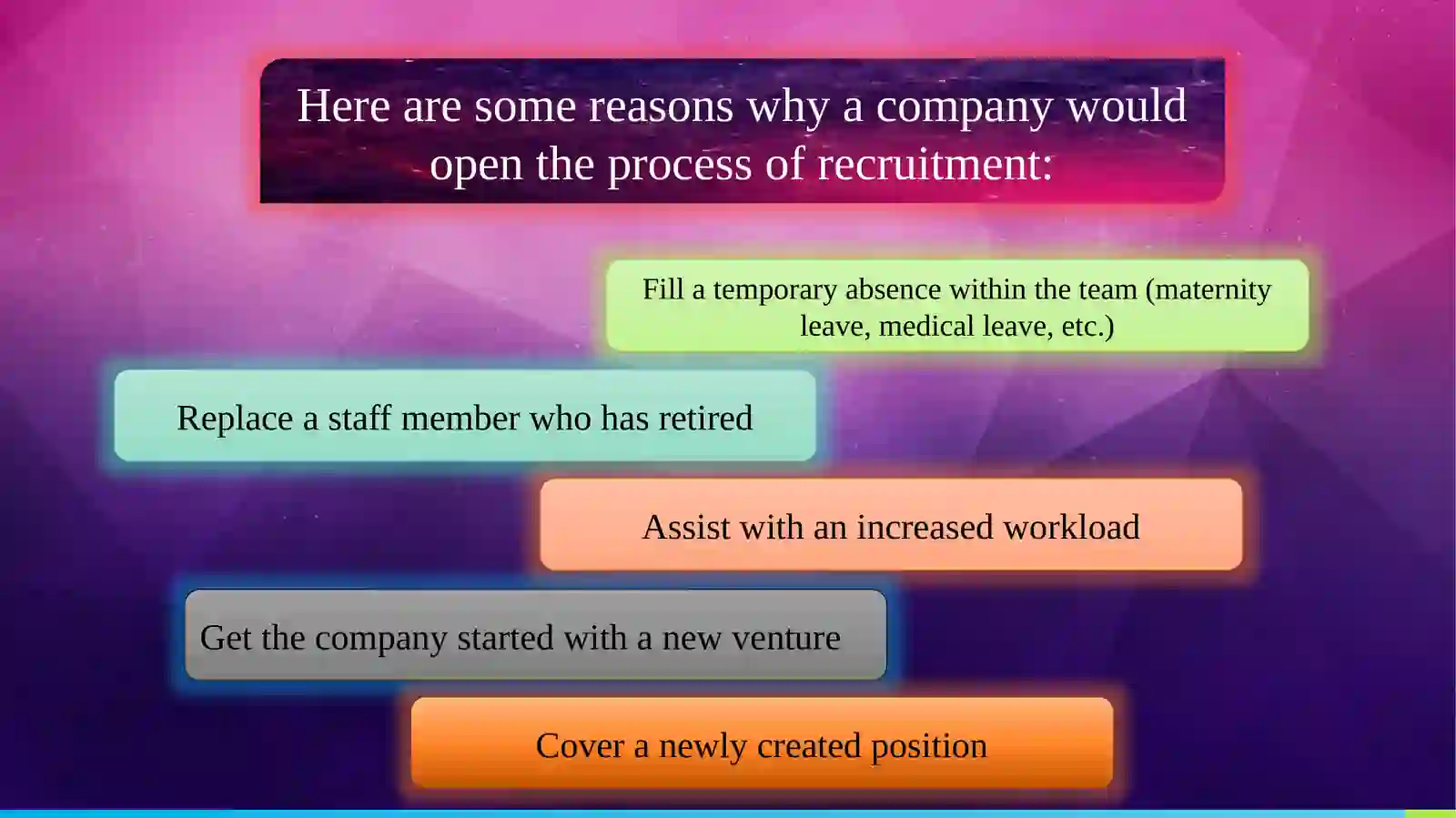 Here are some reasons why a company would open the process of recruitment:

Fill a temporary absence within the team (maternity leave, medical leave, etc.)

Replace a staff member who has retired

Assist with an increased workload

Get the company started with a new venture

Cover a newly created position